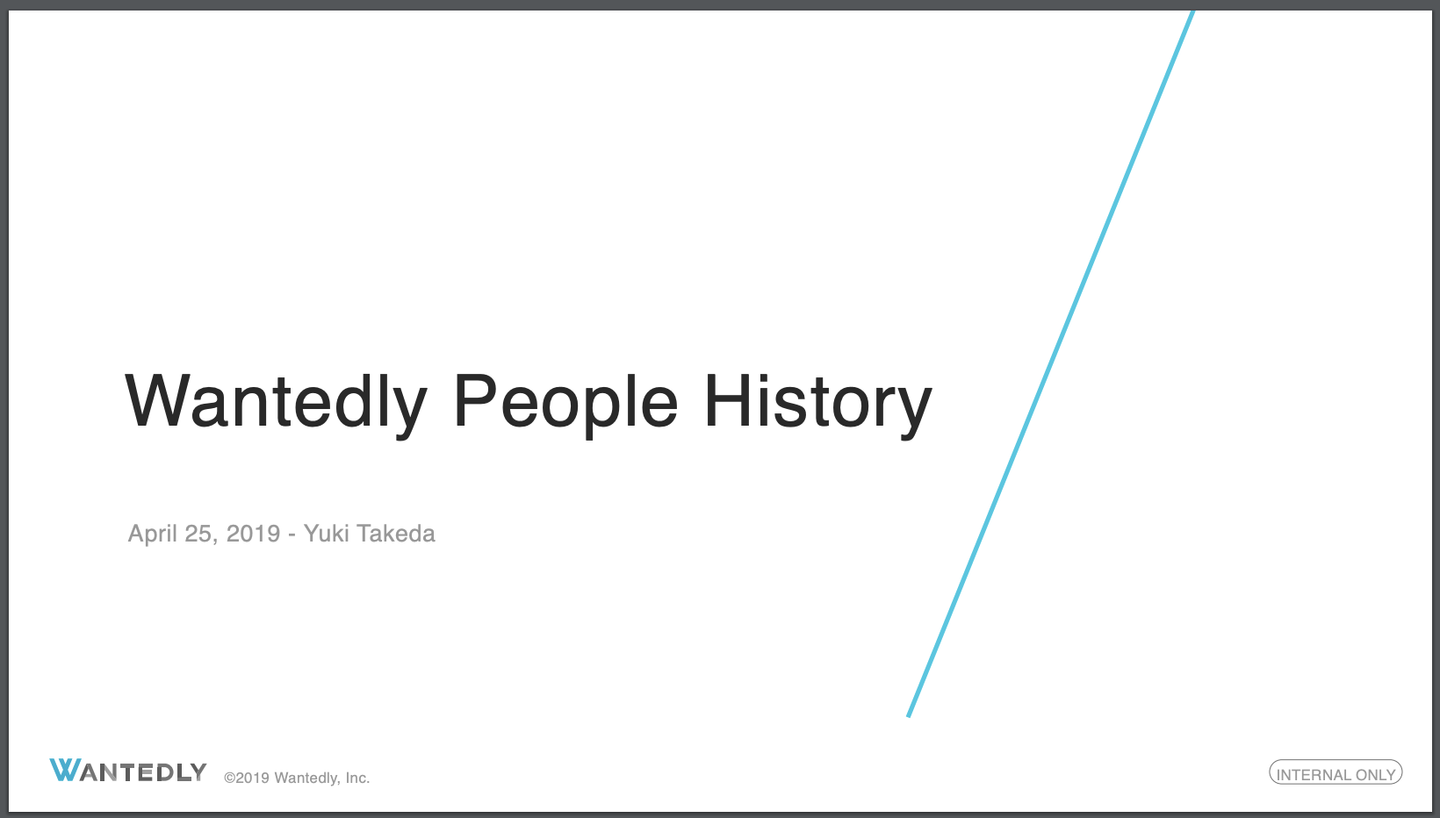 Wantedly People History

April 25, 2019 - Yuki Takeda

WANTEDLY ©2019 Wantedly, Inc.

INTERNAL ONLY